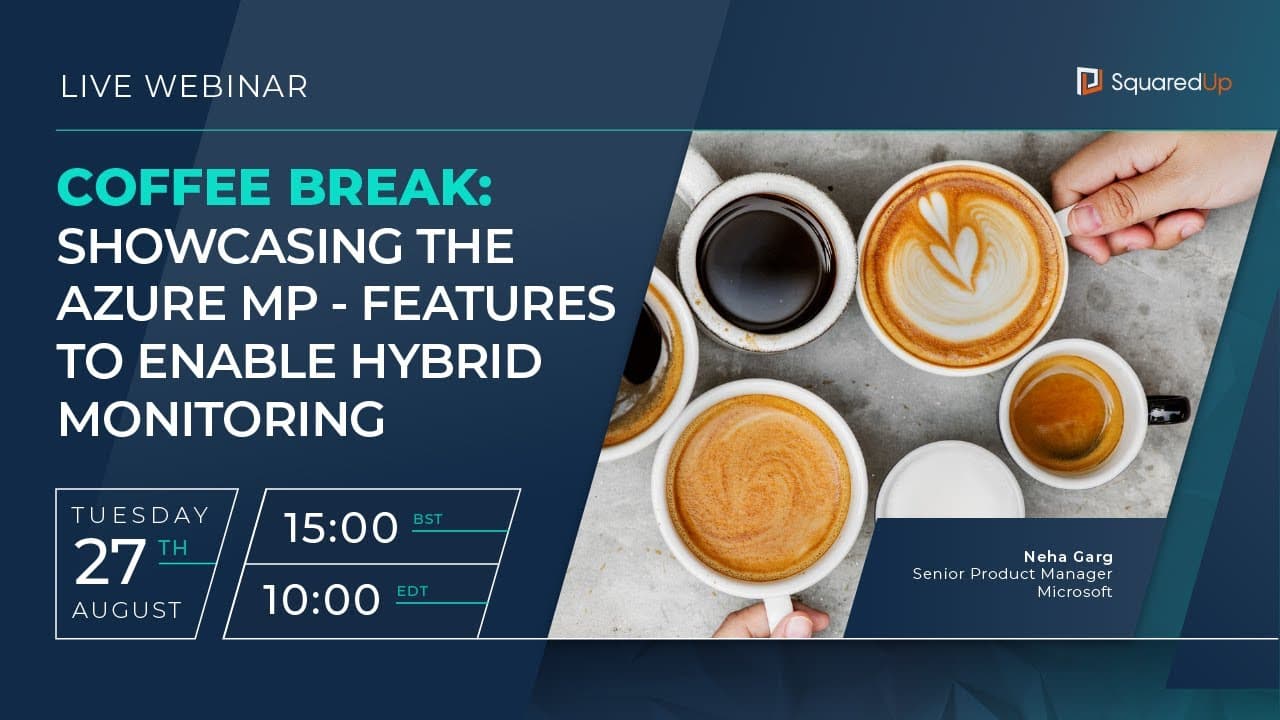 LIVE WEBINAR

SquaredUp

COFFEE BREAK: SHOWCASING THE AZURE MP - FEATURES TO ENABLE HYBRID MONITORING

TUESDAY
27 TH
AUGUST

15:00 BST
10:00 EDT

Neha Garg
Senior Product Manager
Microsoft